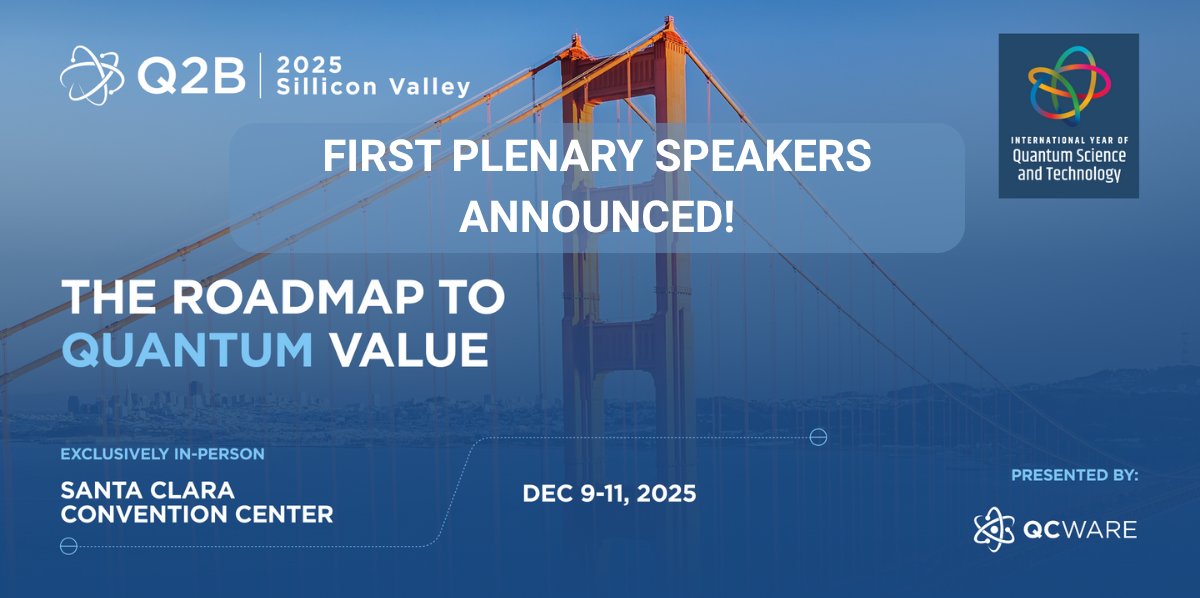 Q2B | 2025 Sillicon Valley

INTERNATIONAL YEAR OF Quantum Science and Technology

FIRST PLENARY SPEAKERS ANNOUNCED!

THE ROADMAP TO QUANTUM VALUE

EXCLUSIVELY IN-PERSON

SANTA CLARA CONVENTION CENTER

DEC 9-11, 2025

PRESENTED BY:

QCWARE